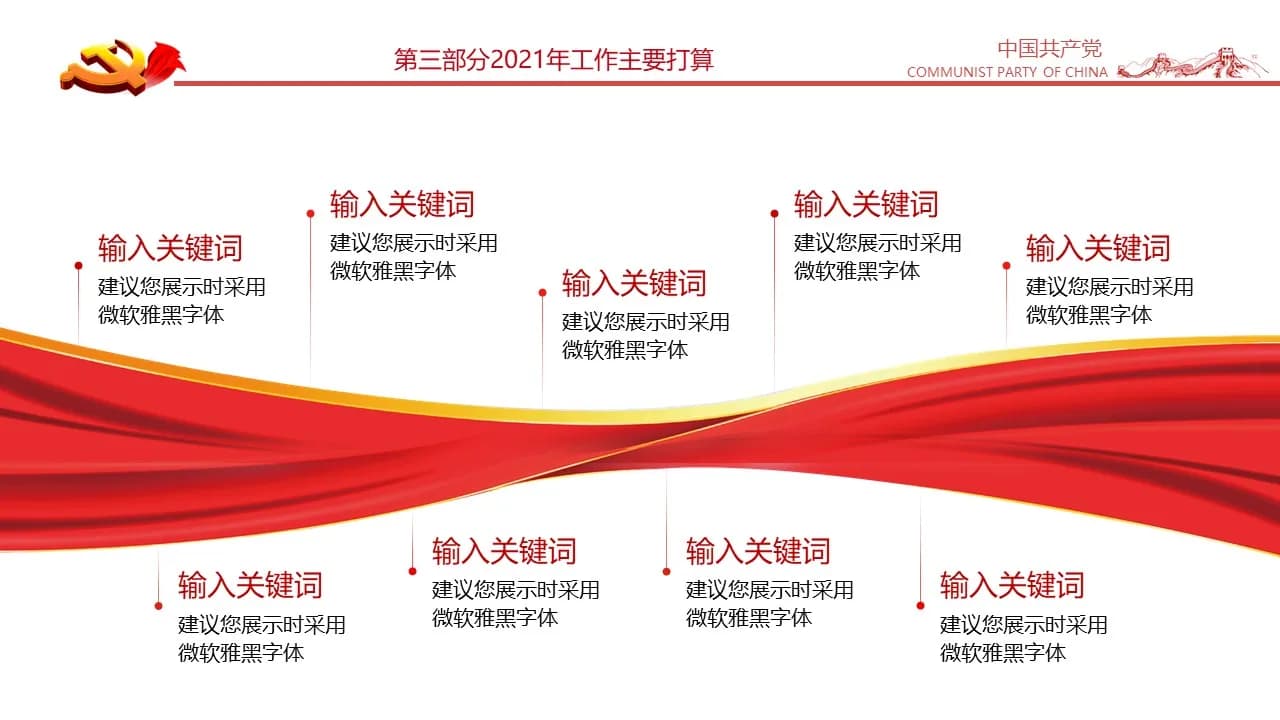 第三部分2021年工作主要打算

中国共产党
COMMUNIST PARTY OF CHINA

输入关键词
建议您展示时采用微软雅黑字体

输入关键词
建议您展示时采用微软雅黑字体

输入关键词
建议您展示时采用微软雅黑字体

输入关键词
建议您展示时采用微软雅黑字体

输入关键词
建议您展示时采用微软雅黑字体

输入关键词
建议您展示时采用微软雅黑字体

输入关键词
建议您展示时采用微软雅黑字体

输入关键词
建议您展示时采用微软雅黑字体

输入关键词
建议您展示时采用微软雅黑字体